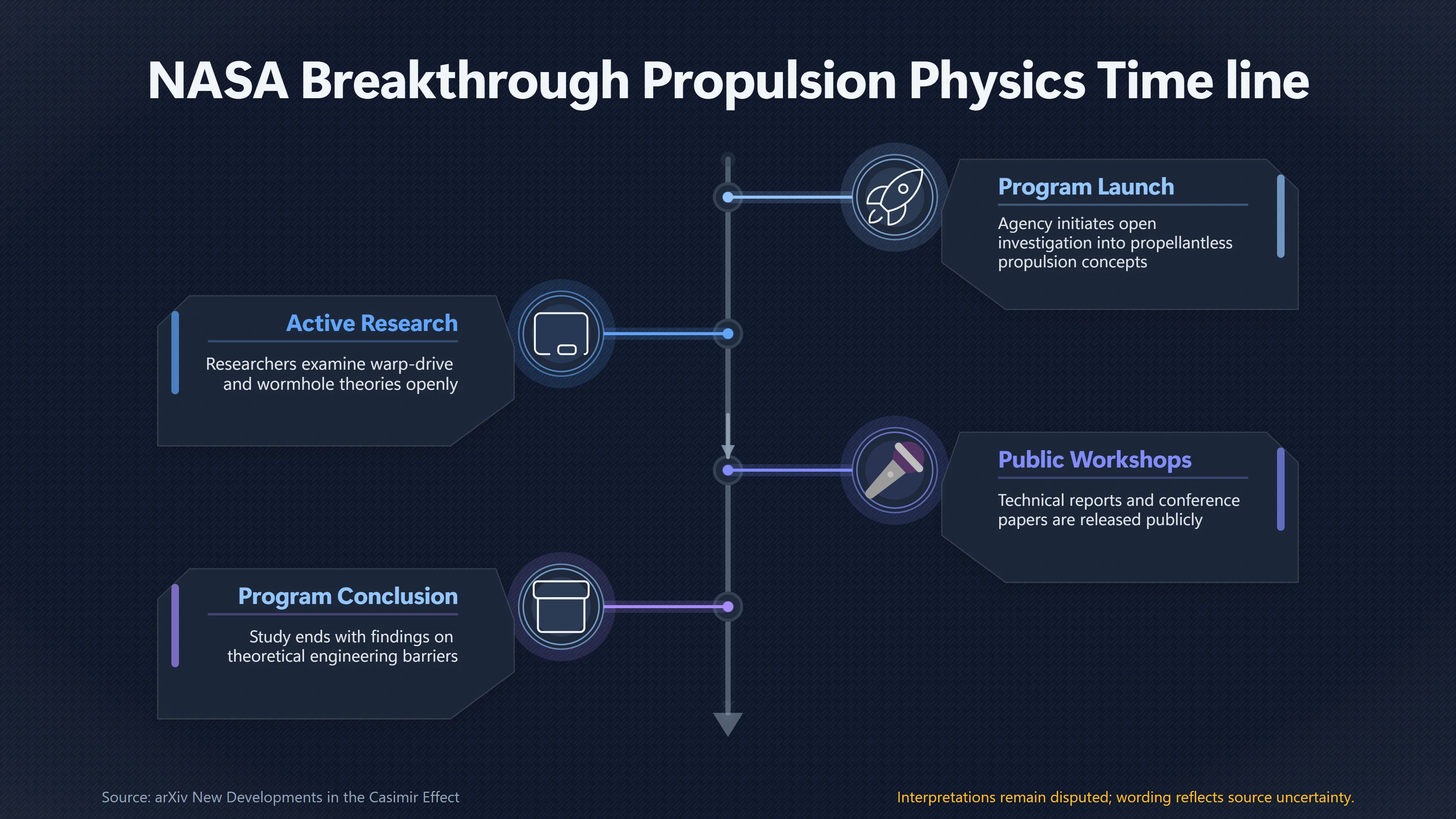 NASA Breakthrough Propulsion Physics Time line

Program Launch

Agency initiates open investigation into propellantless propulsion concepts

Active Research

Researchers examine warp-drive and wormhole theories openly

Public Workshops

Technical reports and conference papers are released publicly

Program Conclusion

Study ends with findings on theoretical engineering barriers

Source: arXiv New Developments in the Casimir Effect

Interpretations remain disputed; wording reflects source uncertainty.